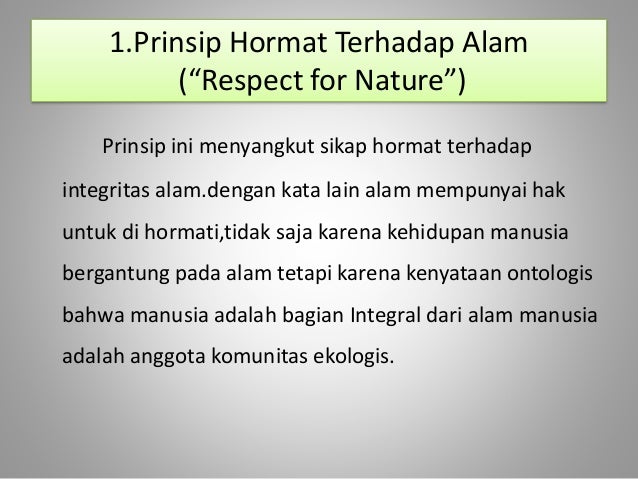 1.Prinsip Hormat Terhadap Alam
(“Respect for Nature”)

Prinsip ini menyangkut sikap hormat terhadap integritas alam.dengan kata lain alam mempunyai hak untuk di hormati,tidak saja karena kehidupan manusia bergantung pada alam tetapi karena kenyataan ontologis bahwa manusia adalah bagian Integral dari alam manusia adalah anggota komunitas ekologis.